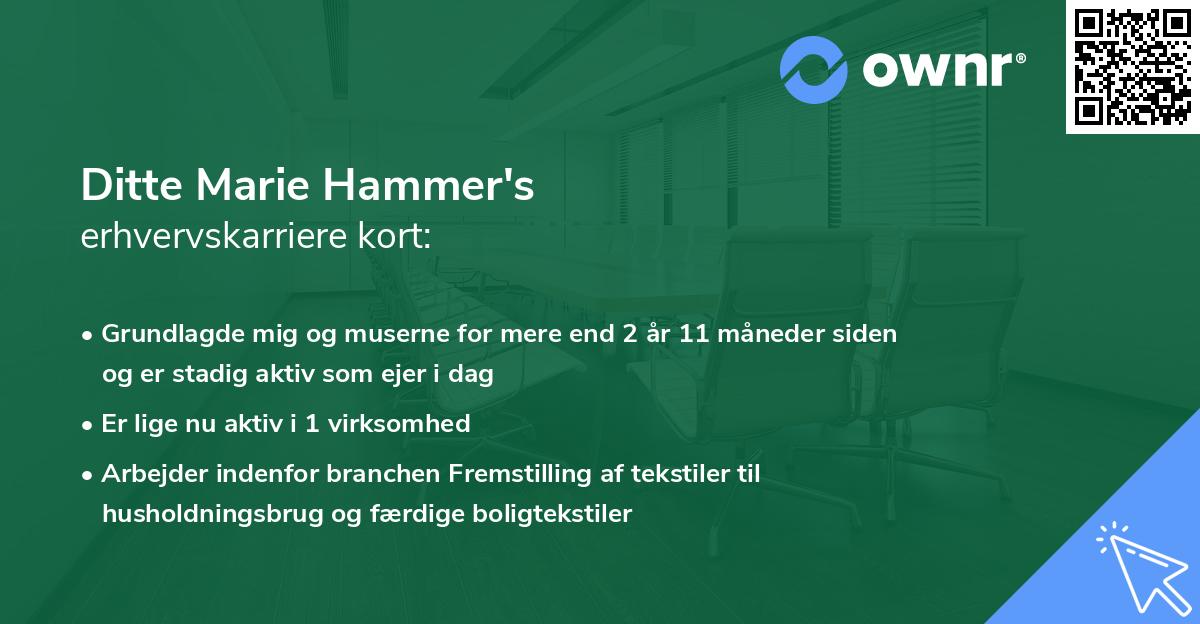 ownr®

Ditte Marie Hammer's
erhvervskarriere kort:

• Grundlagde mig og muserne for mere end 2 år 11 måneder siden og er stadig aktiv som ejer i dag
• Er lige nu aktiv i 1 virksomhed
• Arbejder indenfor branchen Fremstilling af tekstiler til husholdningsbrug og færdige boligtekstiler